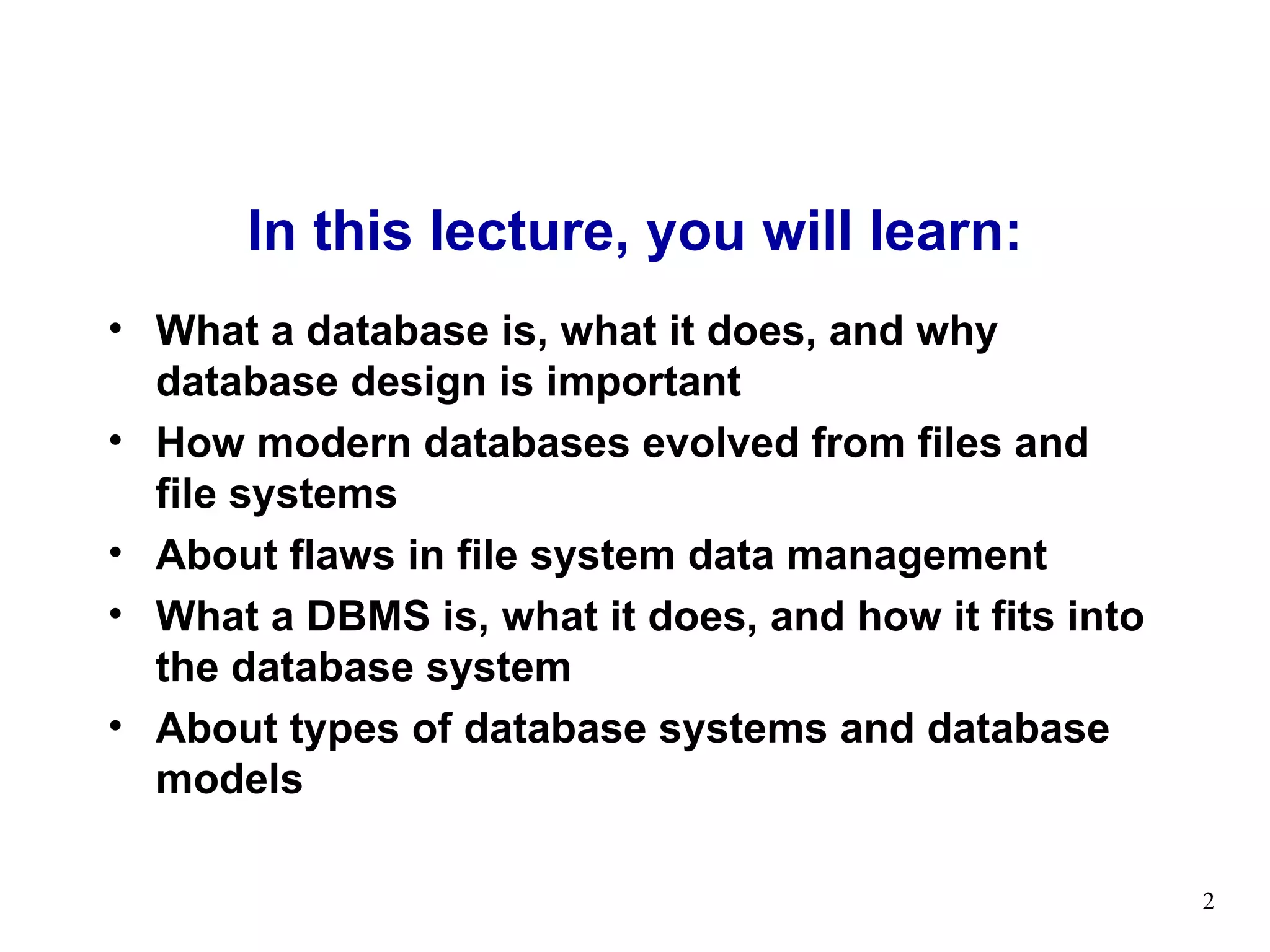 In this lecture, you will learn:

• What a database is, what it does, and why database design is important
• How modern databases evolved from files and file systems
• About flaws in file system data management
• What a DBMS is, what it does, and how it fits into the database system
• About types of database systems and database models

2